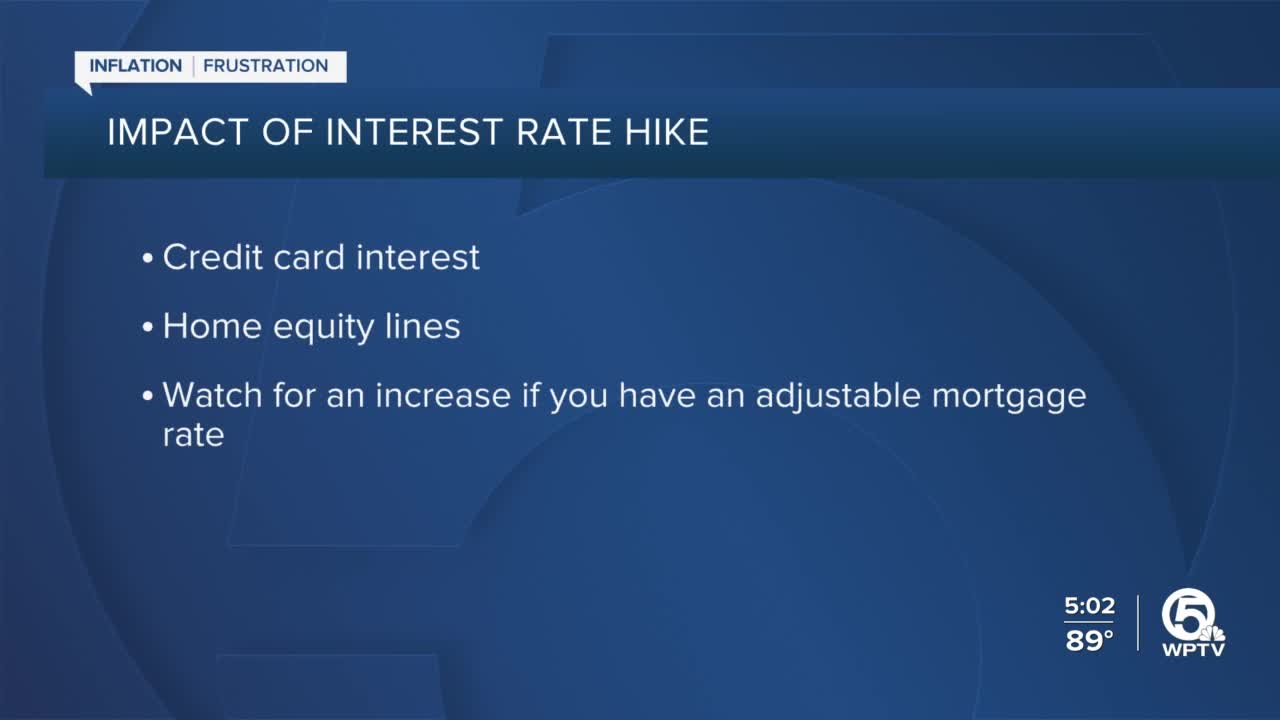 INFLATION | FRUSTRATION

IMPACT OF INTEREST RATE HIKE

• Credit card interest

• Home equity lines

• Watch for an increase if you have an adjustable mortgage rate

5:02
89°

5
WPTV